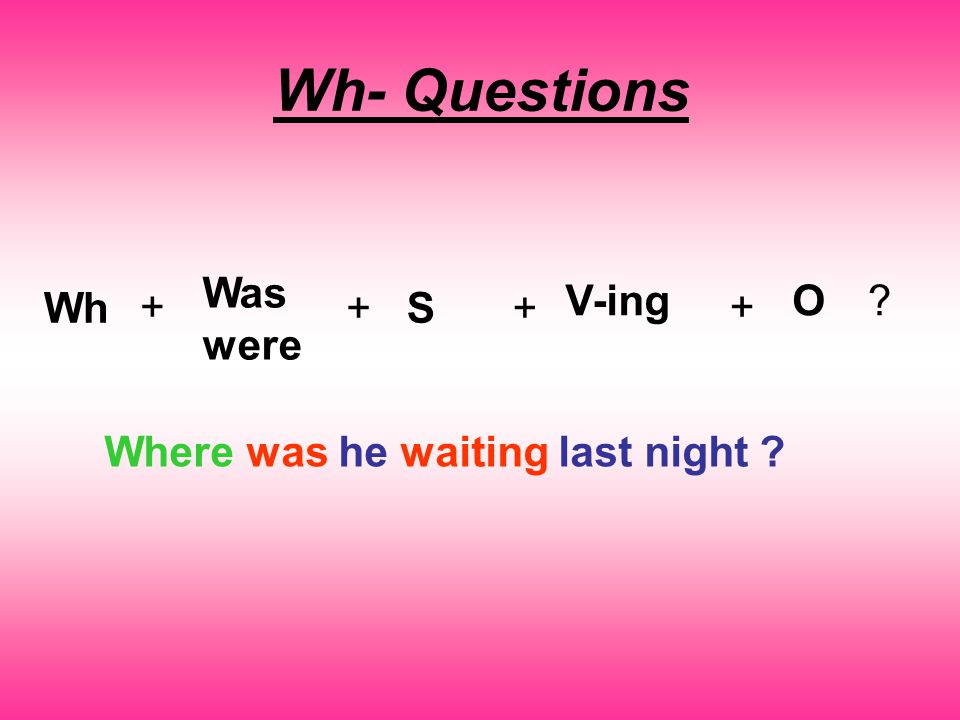 Wh- Questions

Wh + Was were + S + V-ing + O ?

Where was he waiting last night ?